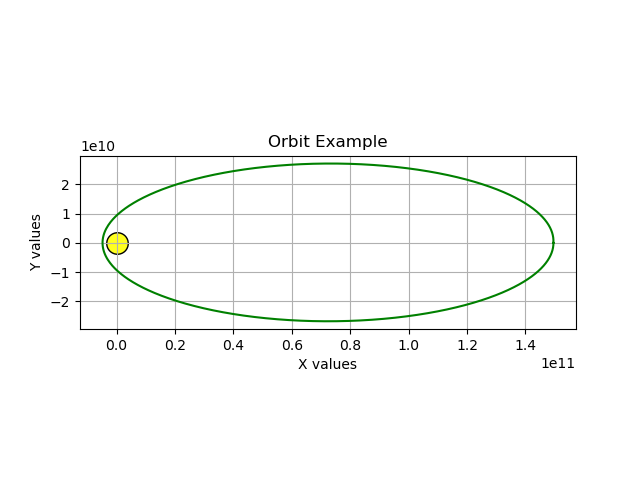 Orbit Example

1e10

2
1
0
−1
−2

Y values

0.0
0.2
0.4
0.6
0.8
1.0
1.2
1.4

X values

1e11